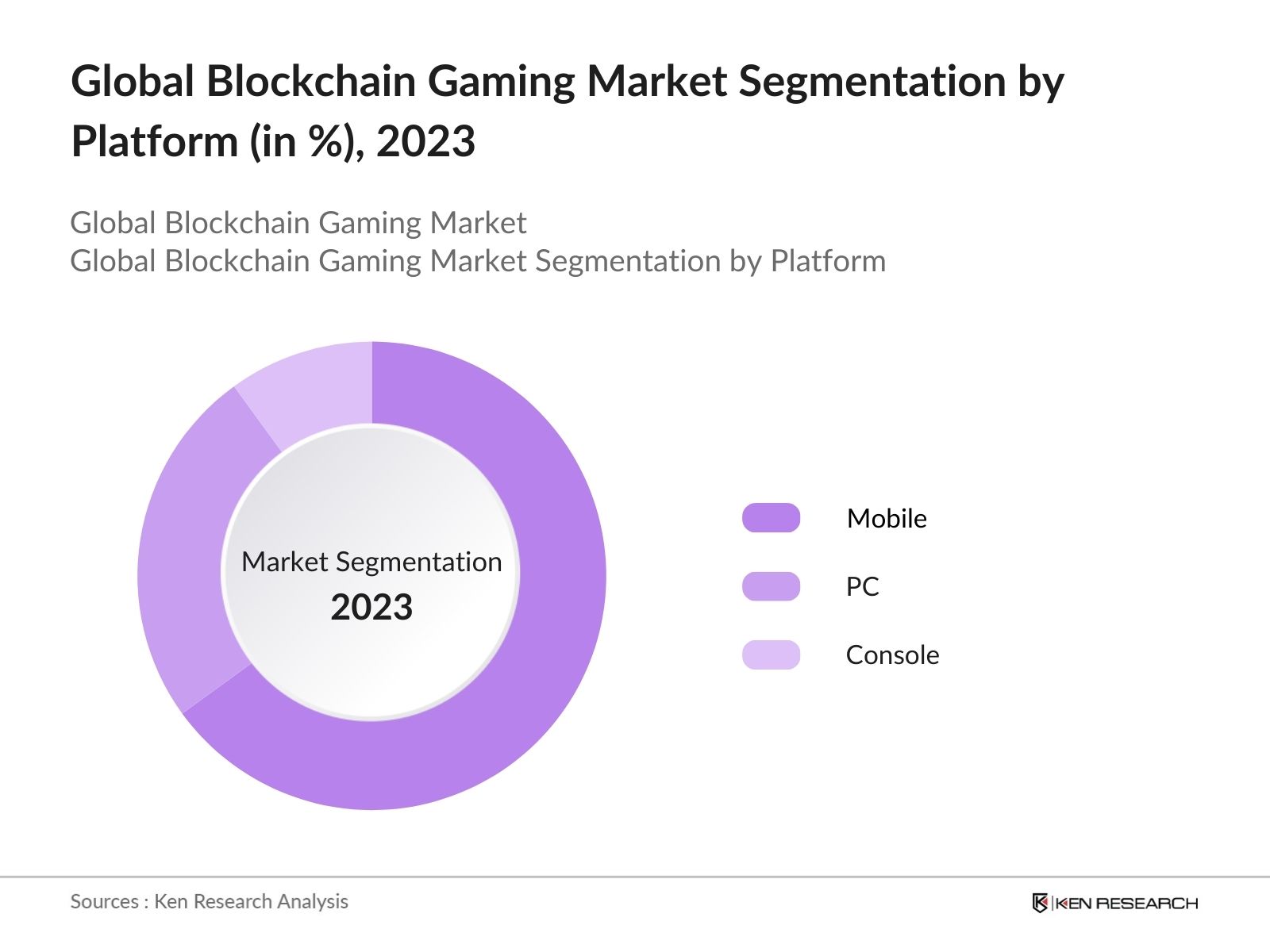 Global Blockchain Gaming Market Segmentation by Platform (in %), 2023

Global Blockchain Gaming Market
Global Blockchain Gaming Market Segmentation by Platform

Market Segmentation
2023

Mobile

PC

Console

Sources : Ken Research Analysis

KEN RESEARCH